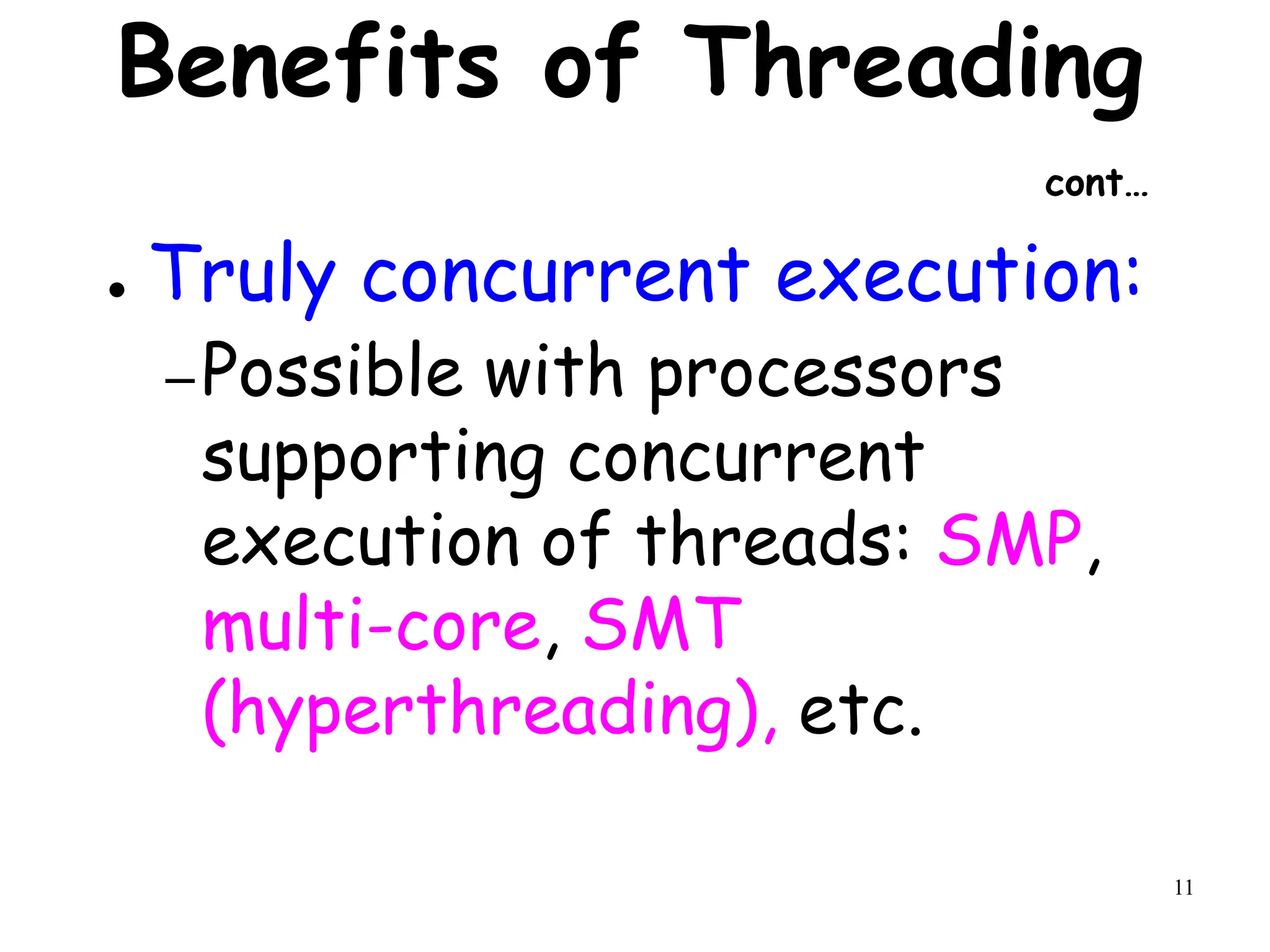 Benefits of Threading

cont…

• Truly concurrent execution:

– Possible with processors supporting concurrent execution of threads: SMP, multi-core, SMT (hyperthreading), etc.

11